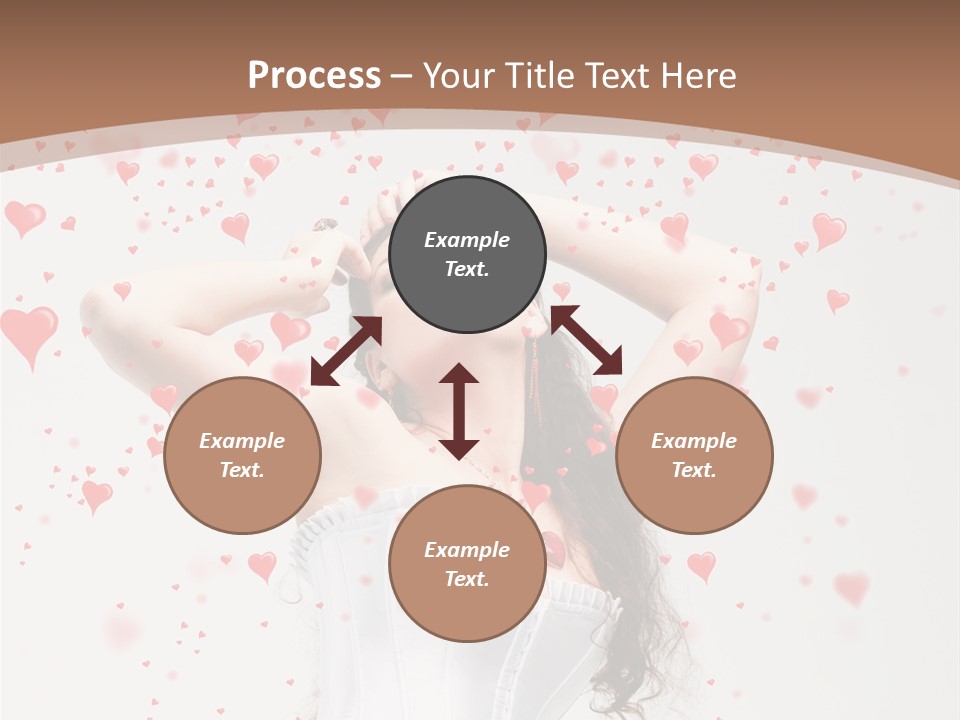 Process – Your Title Text Here

Example Text.

Example Text.

Example Text.

Example Text.